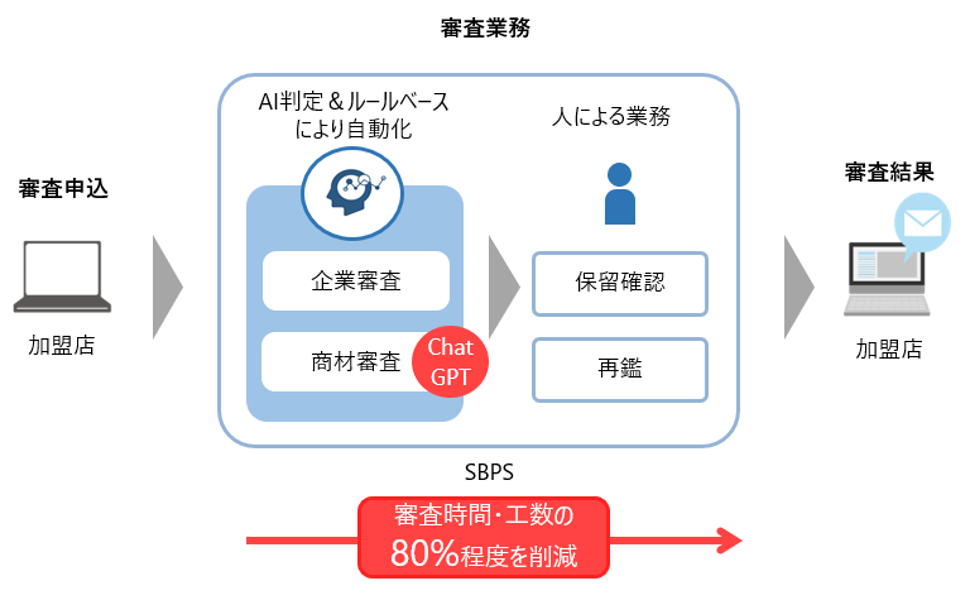 審査業務

審査申込

加盟店

AI判定＆ルールベースにより自動化

企業審査

商材審査

Chat GPT

人による業務

保留確認

再鑑

審査結果

加盟店

SBPS

審査時間・工数の80%程度を削減